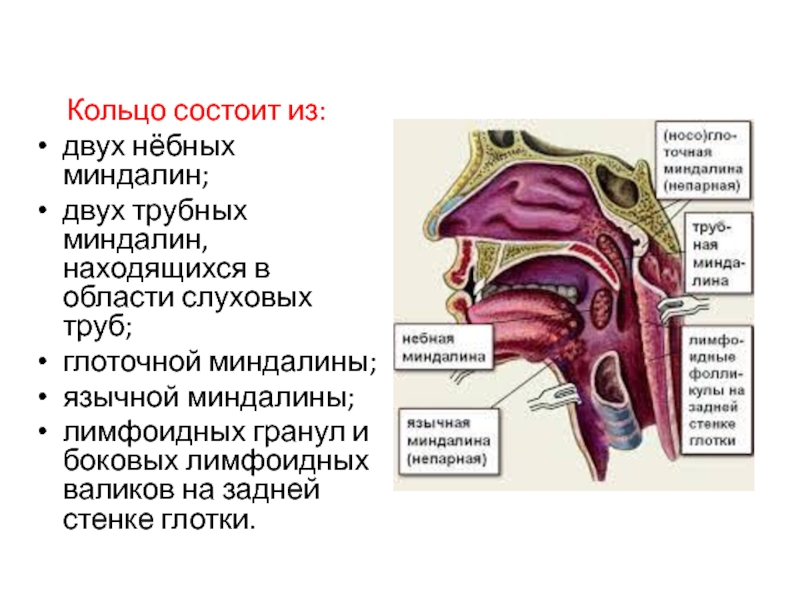 Кольцо состоит из:

• двух нёбных миндалин;
• двух трубных миндалин, находящихся в области слуховых труб;
• глоточной миндалины;
• язычной миндалины;
• лимфоидных гранул и боковых лимфоидных валиков на задней стенке глотки.

(носо)глоточная миндалина (непарная)

трубная миндалина

небная миндалина

лимфоидные фолликулы на задней стенке глотки

язычная миндалина (непарная)